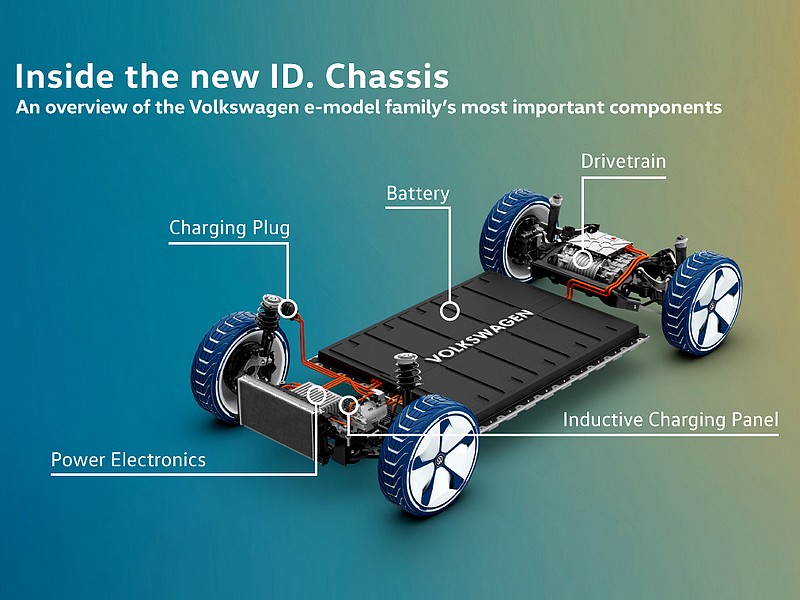 Inside the new ID. Chassis
An overview of the Volkswagen e-model family's most important components

Drivetrain

Battery

Charging Plug

VOLKSWAGEN

Inductive Charging Panel

Power Electronics